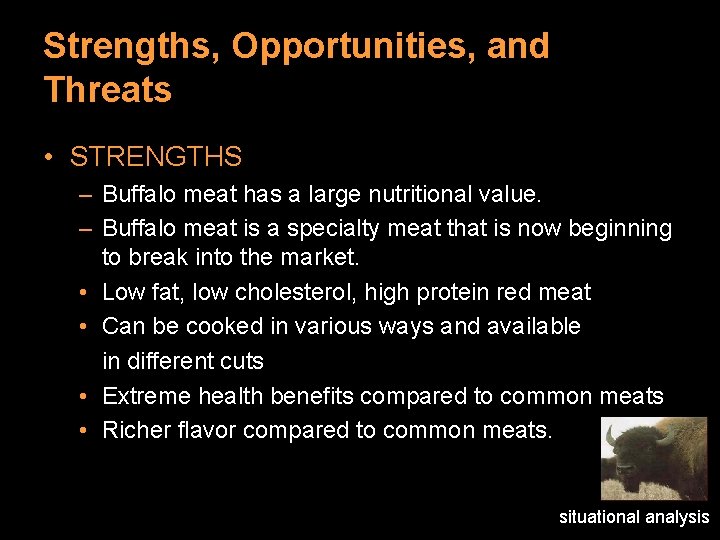 Strengths, Opportunities, and Threats

• STRENGTHS
– Buffalo meat has a large nutritional value.
– Buffalo meat is a specialty meat that is now beginning to break into the market.
• Low fat, low cholesterol, high protein red meat
• Can be cooked in various ways and available in different cuts
• Extreme health benefits compared to common meats
• Richer flavor compared to common meats.

situational analysis